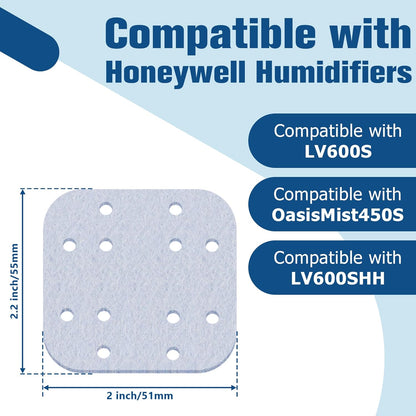 Compatible with
Honeywell Humidifiers

Compatible with
LV600S

Compatible with
OasisMist450S

Compatible with
LV600SHH

2.2 inch/55mm

2 inch/51mm